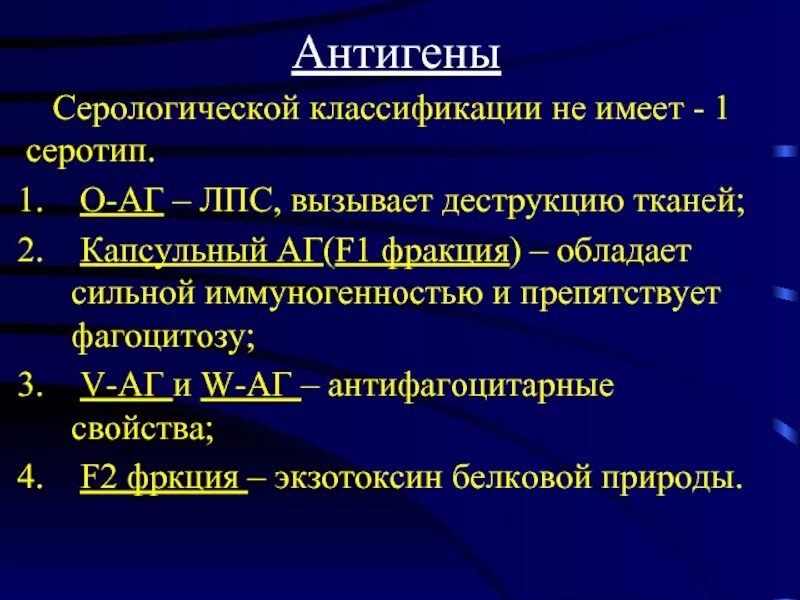 Антигены

Серологической классификации не имеет - 1 серотип.

1. О-АГ – ЛПС, вызывает деструкцию тканей;
2. Капсульный АГ(F1 фракция) – обладает сильной иммуногенностью и препятствует фагоцитозу;
3. V-АГ и W-АГ – антифагоцитарные свойства;
4. F2 фркция – экзотоксин белковой природы.